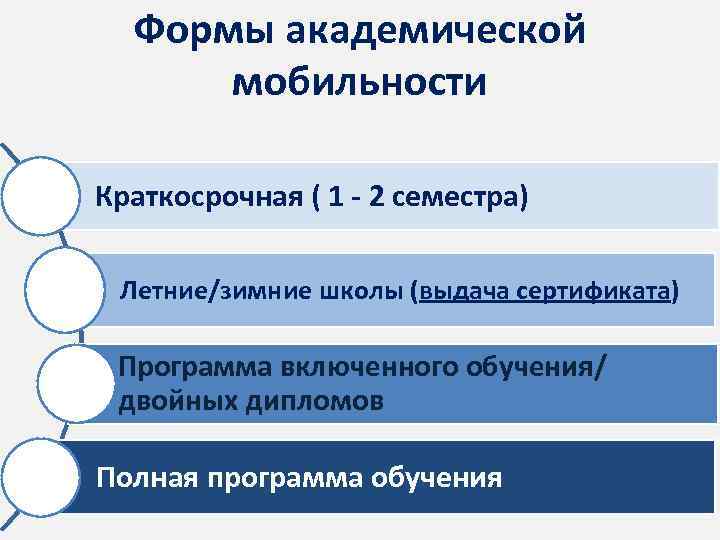 Формы академической мобильности

Краткосрочная ( 1 - 2 семестра)

Летние/зимние школы (выдача сертификата)

Программа включенного обучения/ двойных дипломов

Полная программа обучения